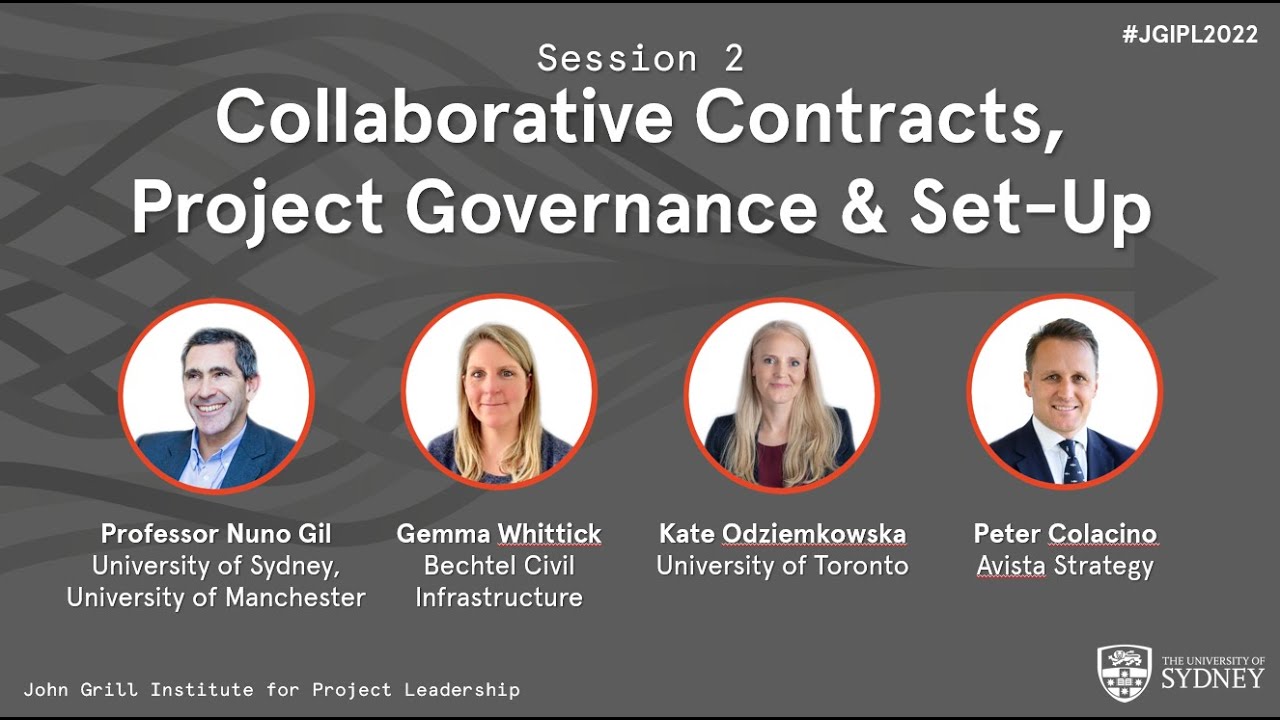 #JGIPL2022

Session 2

Collaborative Contracts, Project Governance & Set-Up

Professor Nuno Gil
University of Sydney,
University of Manchester

Gemma Whittick
Bechtel Civil
Infrastructure

Kate Odziemkowska
University of Toronto

Peter Colacino
Avista Strategy

John Grill Institute for Project Leadership

THE UNIVERSITY OF SYDNEY